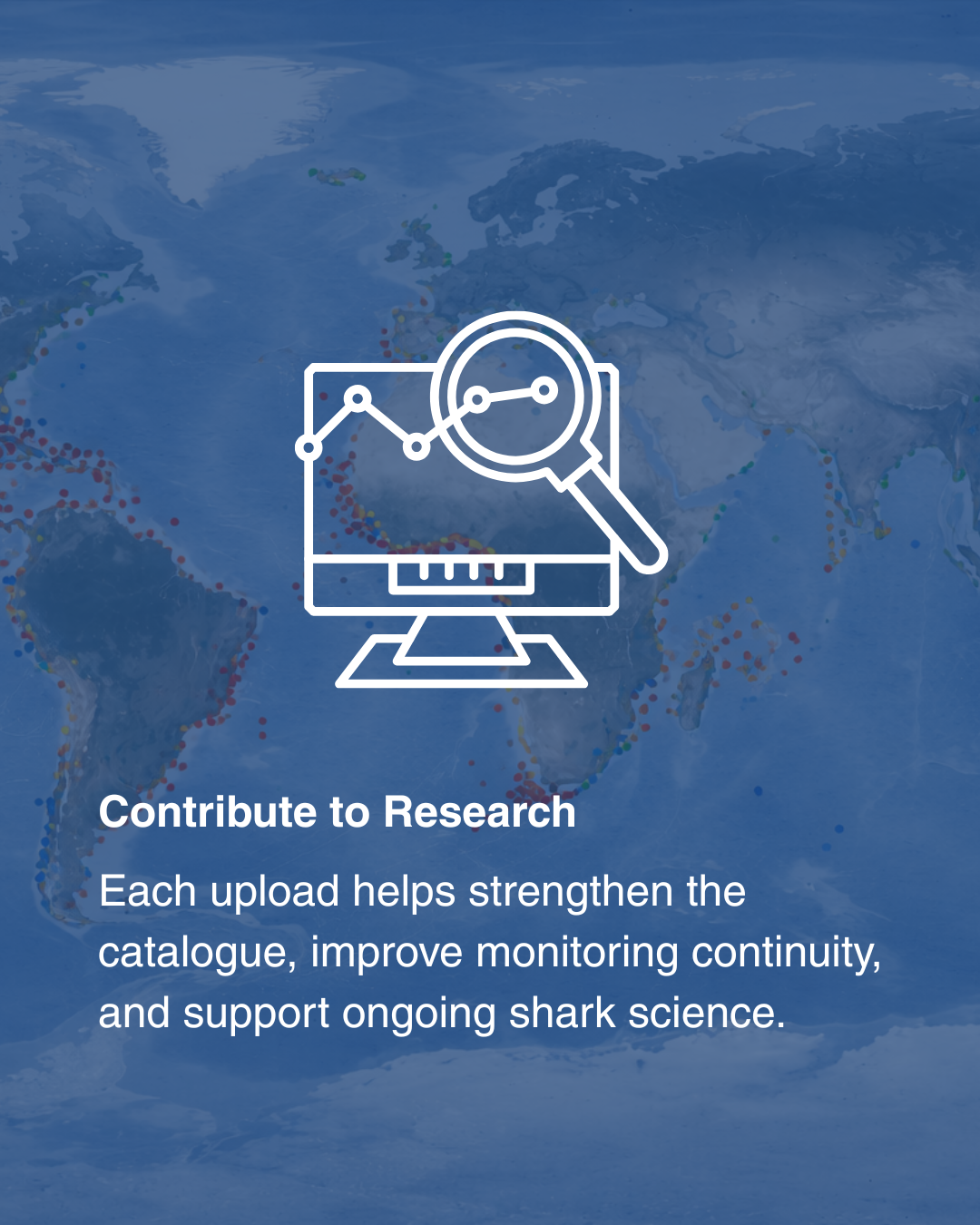 Contribute to Research

Each upload helps strengthen the catalogue, improve monitoring continuity, and support ongoing shark science.